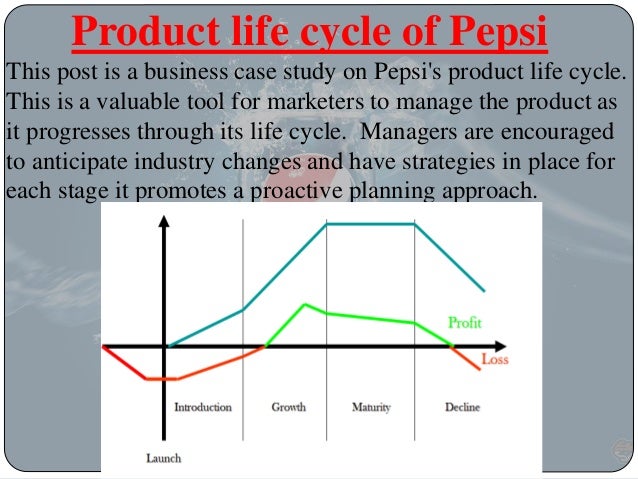 Product life cycle of Pepsi

This post is a business case study on Pepsi's product life cycle. This is a valuable tool for marketers to manage the product as it progresses through its life cycle.  Managers are encouraged to anticipate industry changes and have strategies in place for each stage it promotes a proactive planning approach.

Profit
Loss
Introduction
Growth
Maturity
Decline
Launch